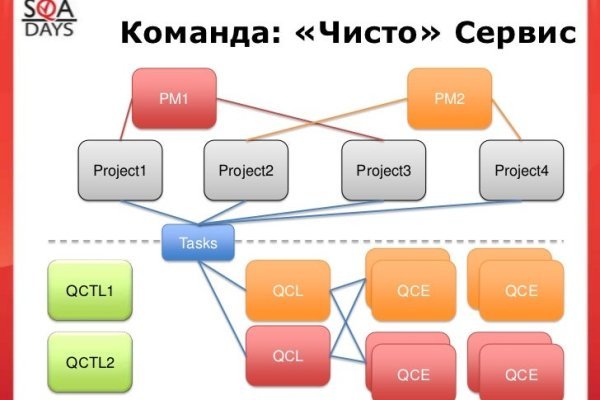 SQA DAYS

Команда: «Чисто» Сервис

PM1

PM2

Project1

Project2

Project3

Project4

Tasks

QCTL1

QCTL2

QCL

QCL

QCE

QCE

QCE

QCE